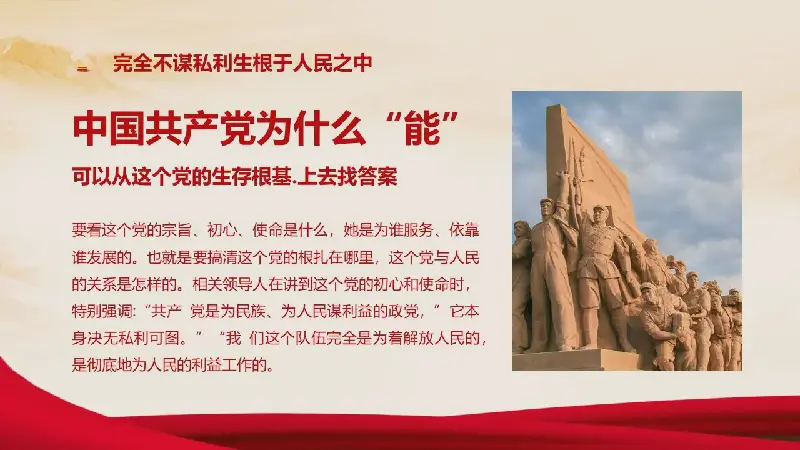 完全不谋私利生根于人民之中

中国共产党为什么“能”

可以从这个党的生存根基.上去找答案

要看这个党的宗旨、初心、使命是什么，她是为谁服务、依靠谁发展的。也就是要搞清这个党的根扎在哪里，这个党与人民的关系是怎样的。相关领导人在讲到这个党的初心和使命时，特别强调：“共产 党是为民族、为人民谋利益的政党，” 它本身决无私利可图。” “我 们这个队伍完全是为着解放人民的，是彻底地为人民的利益工作的。